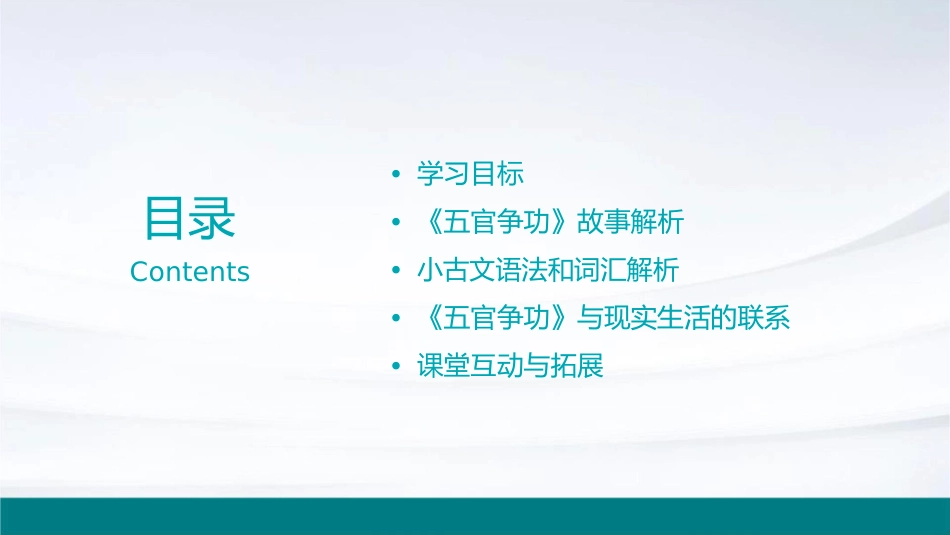 目录
Contents

• 学习目标
• 《五官争功》故事解析
• 小古文语法和词汇解析
• 《五官争功》与现实生活的联系
• 课堂互动与拓展